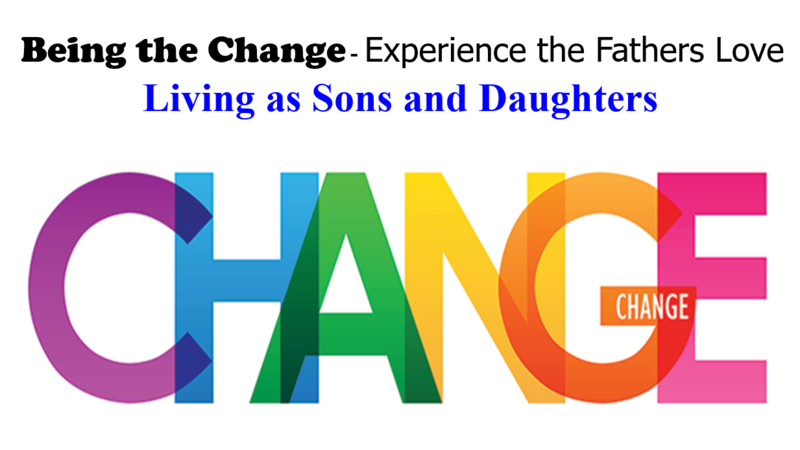 Being the Change - Experience the Fathers Love
Living as Sons and Daughters

CHANGE

CHANGE